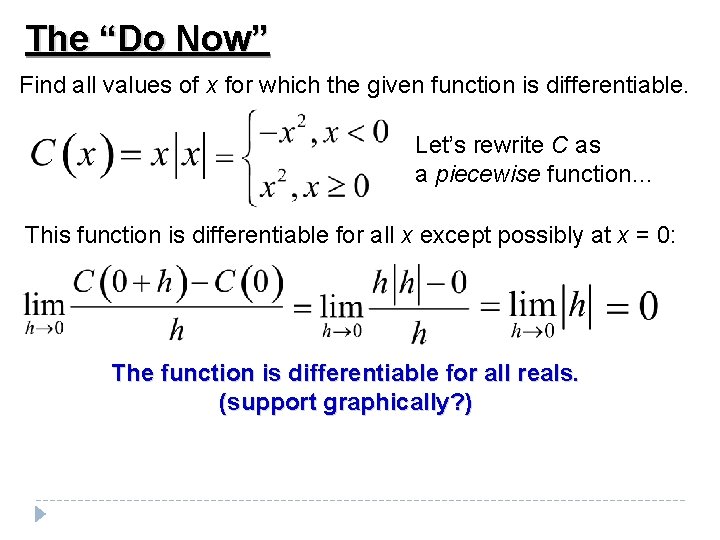 The “Do Now”

Find all values of $x$ for which the given function is differentiable.

$C(x) = x|x| = \begin{cases} -x^2, x < 0 \\ x^2, x \geq 0 \end{cases}$

Let’s rewrite $C$ as a piecewise function…

This function is differentiable for all $x$ except possibly at $x = 0$:

$\lim_{h \to 0} \frac{C(0+h) - C(0)}{h} = \lim_{h \to 0} \frac{h|h| - 0}{h} = \lim_{h \to 0} |h| = 0$

The function is differentiable for all reals. (support graphically?)